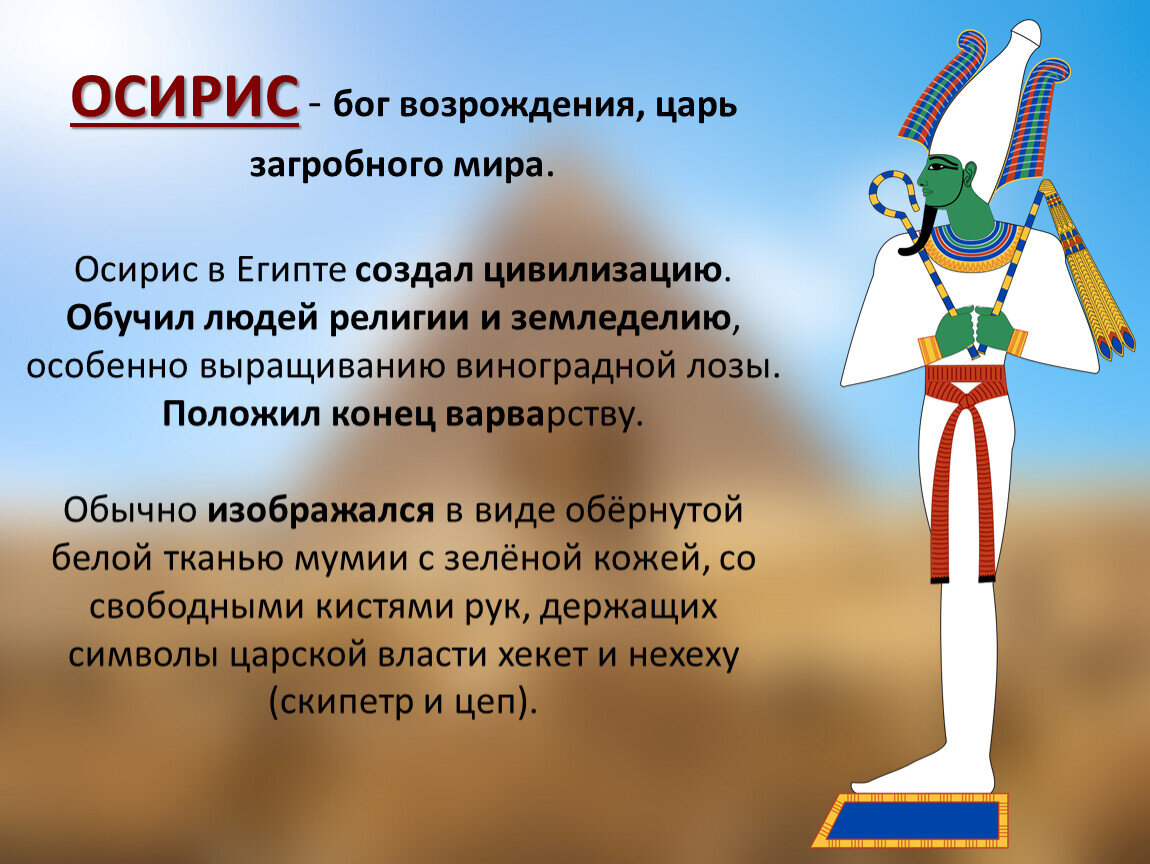 ОСИРИС - бог возрождения, царь загробного мира.

Осирис в Египте создал цивилизацию. Обучил людей религии и земледелию, особенно выращиванию виноградной лозы. Положил конец варварству.

Обычно изображался в виде обёрнутой белой тканью мумии с зелёной кожей, со свободными кистями рук, держащих символы царской власти хекет и нехеху (скипетр и цеп).